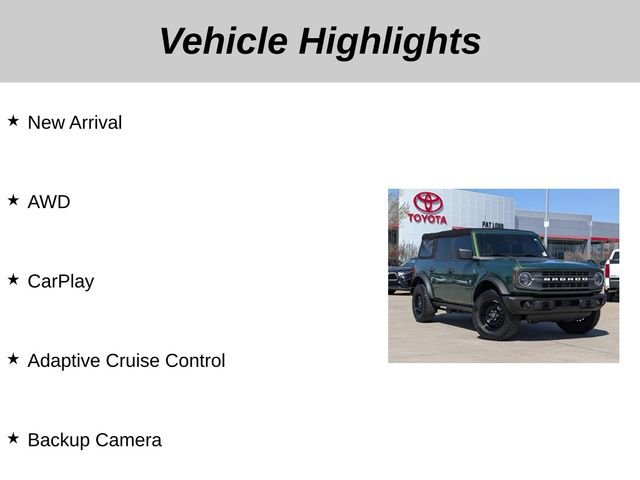 Vehicle Highlights

★ New Arrival

★ AWD

★ CarPlay

★ Adaptive Cruise Control

★ Backup Camera

TOYOTA

PAT LOBB

BRONCO